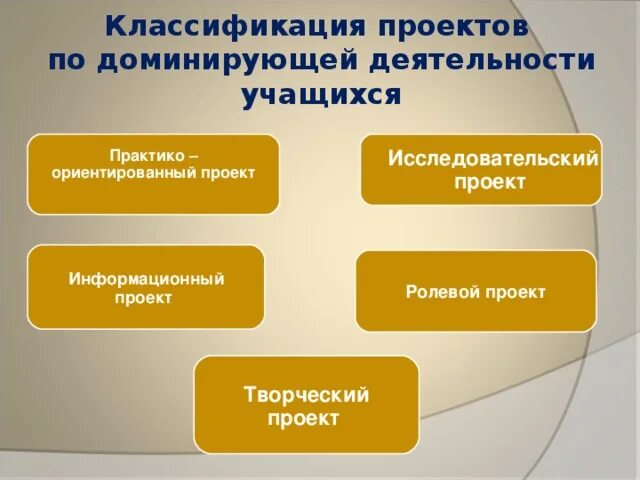 Классификация проектов по доминирующей деятельности учащихся

Практико – ориентированный проект

Исследовательский проект

Информационный проект

Ролевой проект

Творческий проект